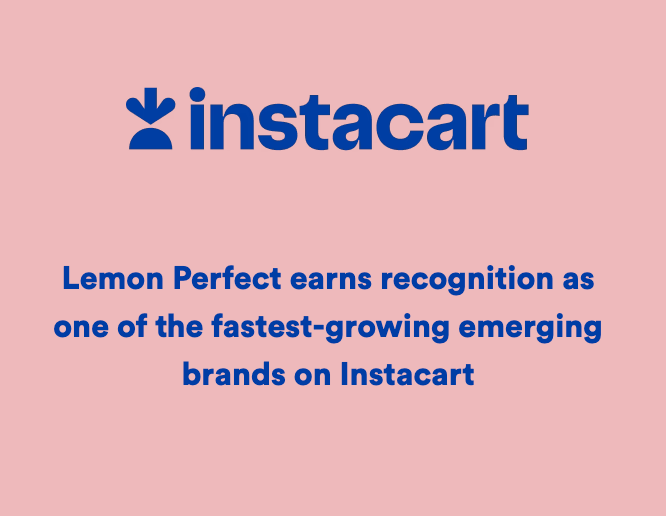 instacart

Lemon Perfect earns recognition as one of the fastest-growing emerging brands on Instacart